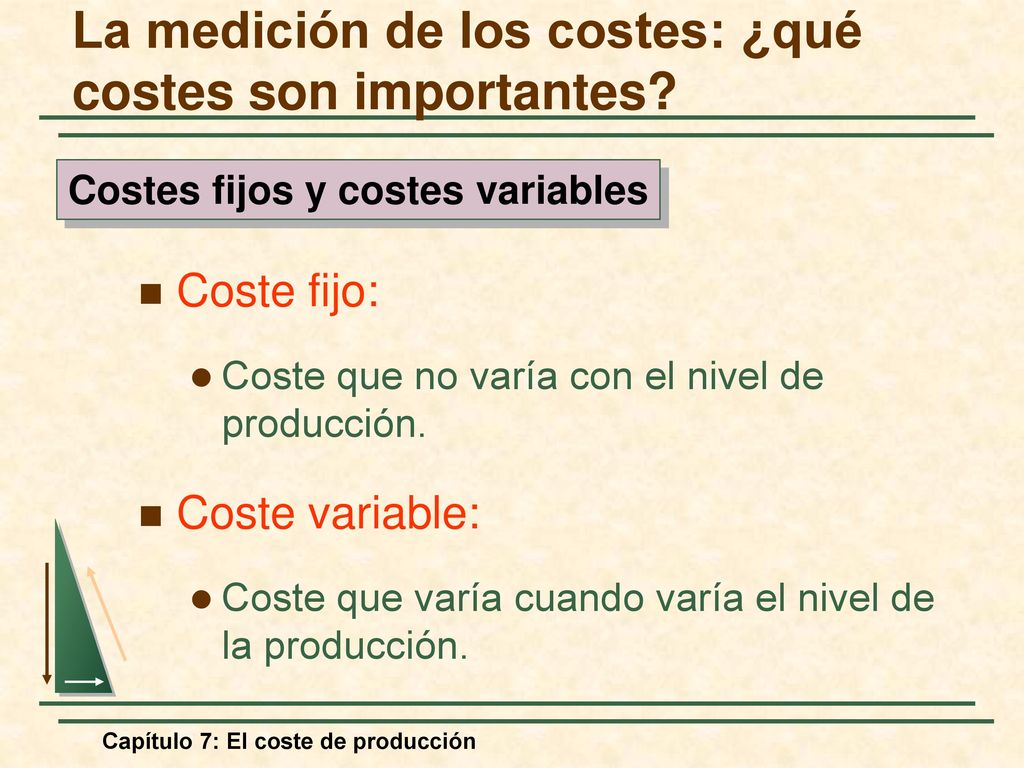 La medición de los costes: ¿qué costes son importantes?

Costes fijos y costes variables

Coste fijo:

Coste que no varía con el nivel de producción.

Coste variable:

Coste que varía cuando varía el nivel de la producción.

Capítulo 7: El coste de producción